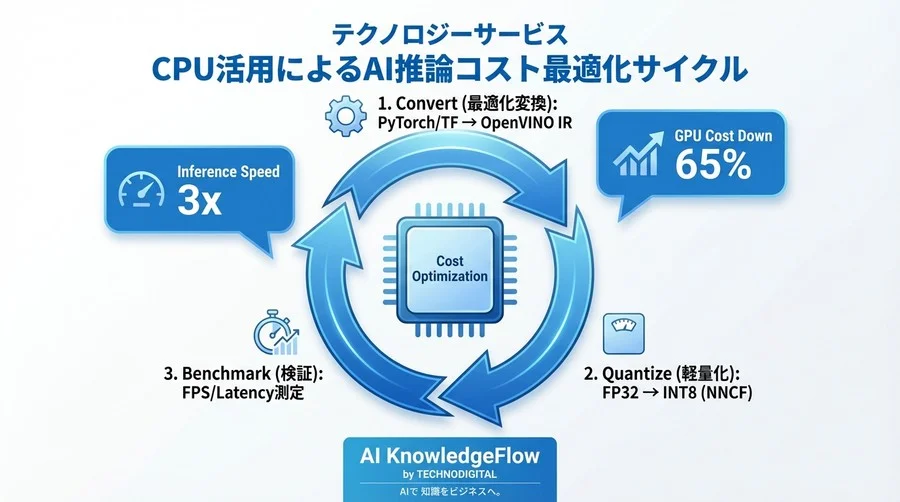 テクノロジーサービス
CPU活用によるAI推論コスト最適化サイクル

1. Convert (最適化変換):
PyTorch/TF → OpenVINO IR

Inference Speed
3x

GPU Cost Down
65%

Cost Optimization

3. Benchmark (検証):
FPS/Latency測定

2. Quantize (軽量化):
FP32 → INT8 (NNCF)

AI KnowledgeFlow
by TECHNODIGITAL
AIで 知識をビジネスへ。